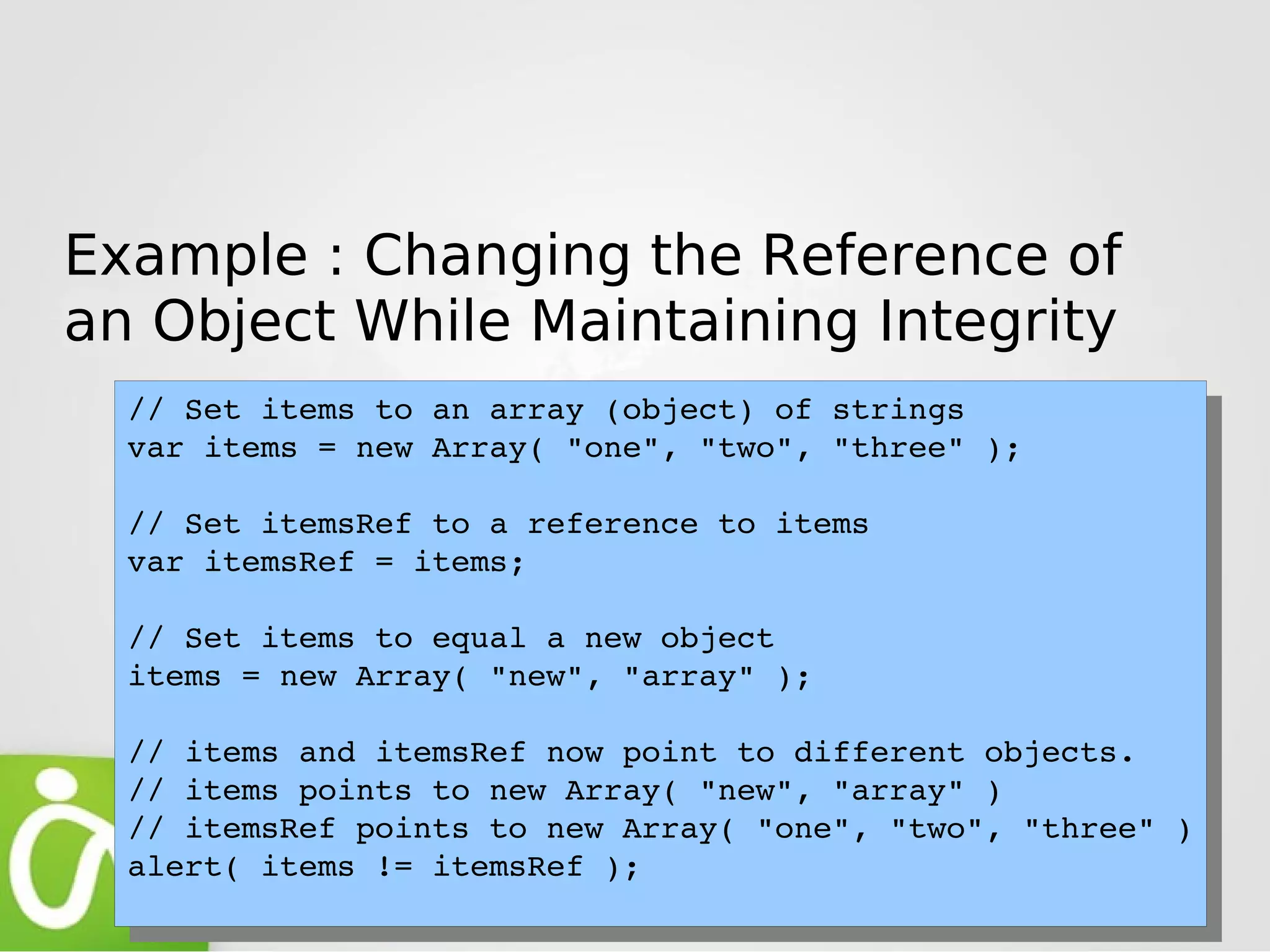 Example : Changing the Reference of an Object While Maintaining Integrity

// Set items to an array (object) of strings
var items = new Array( "one", "two", "three" );

// Set itemsRef to a reference to items
var itemsRef = items;

// Set items to equal a new object
items = new Array( "new", "array" );

// items and itemsRef now point to different objects.
// items points to new Array( "new", "array" )
// itemsRef points to new Array( "one", "two", "three" )
alert( items != itemsRef );